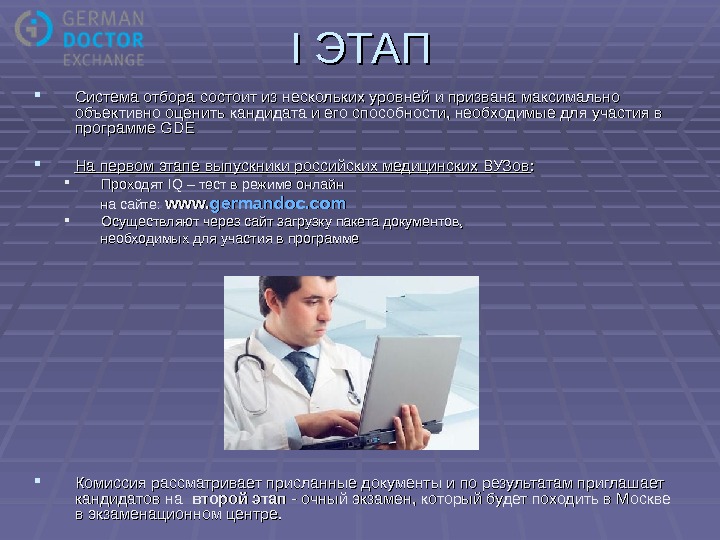 GERMAN DOCTOR EXCHANGE

I ЭТАП

Система отбора состоит из нескольких уровней и призвана максимально объективно оценить кандидата и его способности, необходимые для участия в программе GDE

На первом этапе выпускники российских медицинских ВУЗов:

Проходят IQ – тест в режиме онлайн на сайте: www.germandoc.com

Осуществляют через сайт загрузку пакета документов, необходимых для участия в программе

Комиссия рассматривает присланные документы и по результатам приглашает кандидатов на второй этап - очный экзамен, который будет походить в Москве в экзаменационном центре.